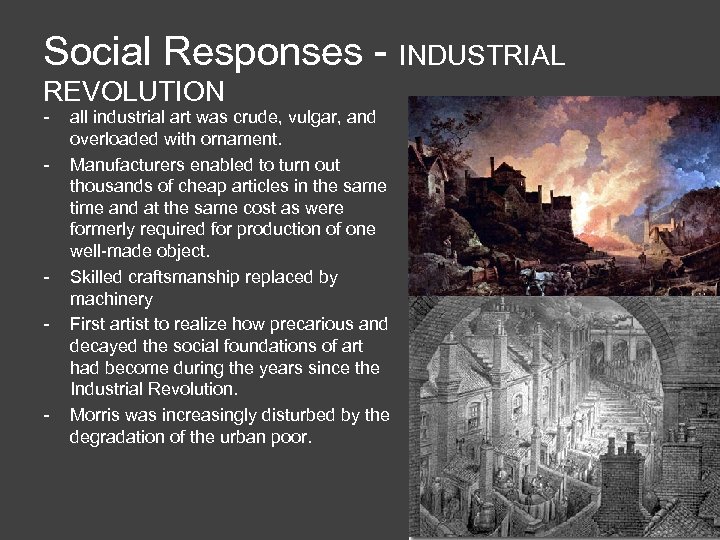 Social Responses - INDUSTRIAL REVOLUTION

- all industrial art was crude, vulgar, and overloaded with ornament.
- Manufacturers enabled to turn out thousands of cheap articles in the same time and at the same cost as were formerly required for production of one well-made object.
- Skilled craftsmanship replaced by machinery
- First artist to realize how precarious and decayed the social foundations of art had become during the years since the Industrial Revolution.
- Morris was increasingly disturbed by the degradation of the urban poor.